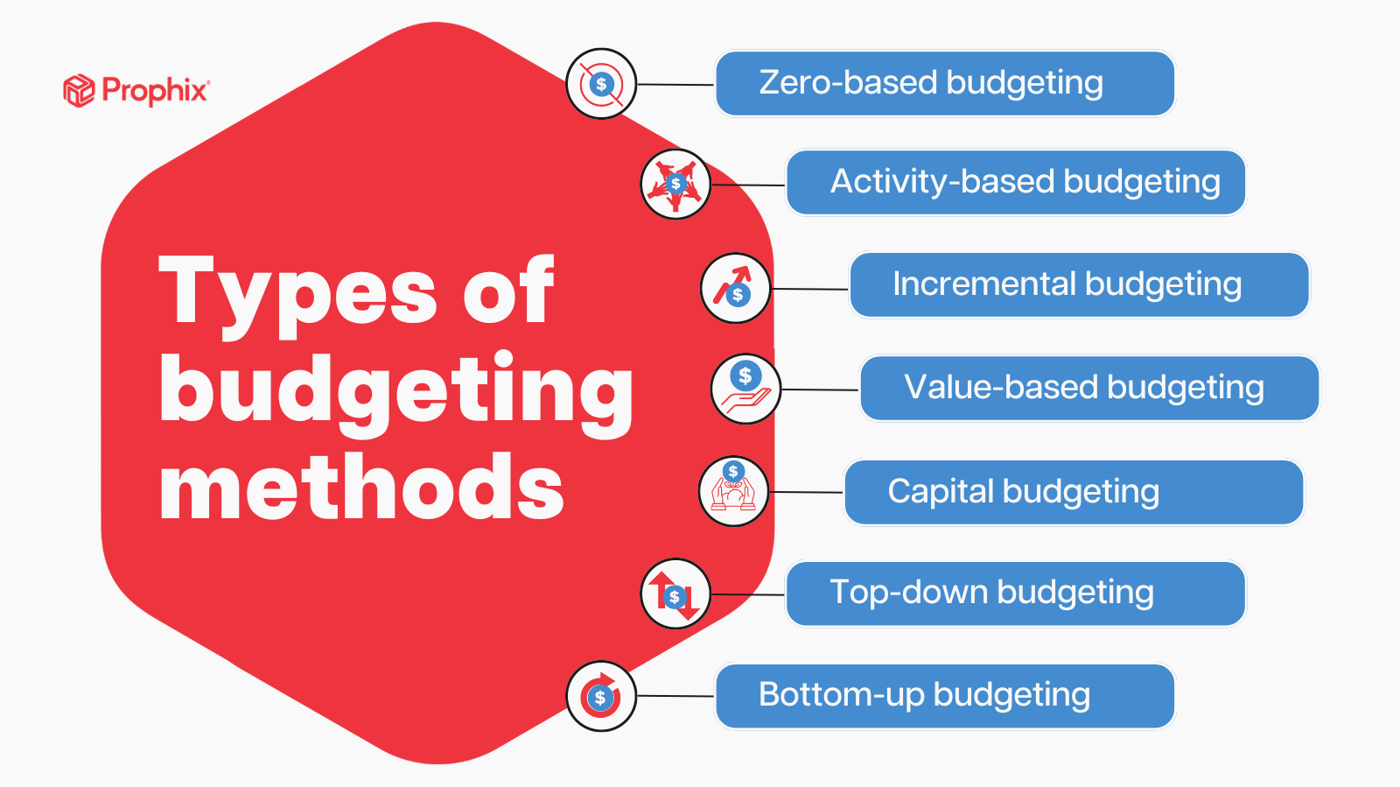 Prophix

Types of budgeting methods

Zero-based budgeting

Activity-based budgeting

Incremental budgeting

Value-based budgeting

Capital budgeting

Top-down budgeting

Bottom-up budgeting